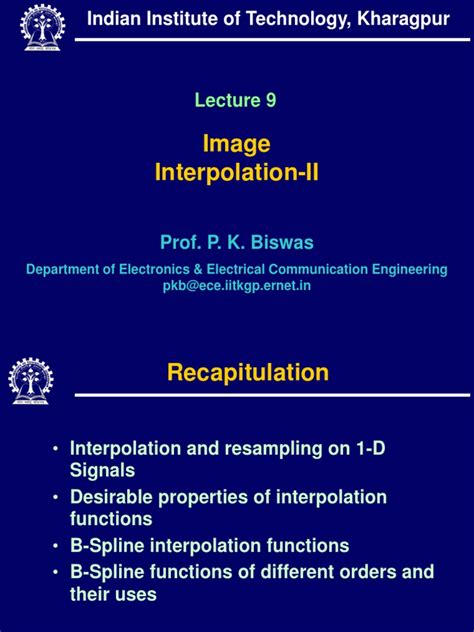 Indian Institute of Technology, Kharagpur

Lecture 9

Image
Interpolation-II

Prof. P. K. Biswas

Department of Electronics & Electrical Communication Engineering
pkb@ece.iitkgp.ernet.in

Recapitulation

• Interpolation and resampling on 1-D Signals
• Desirable properties of interpolation functions
• B-Spline interpolation functions
• B-Spline functions of different orders and their uses